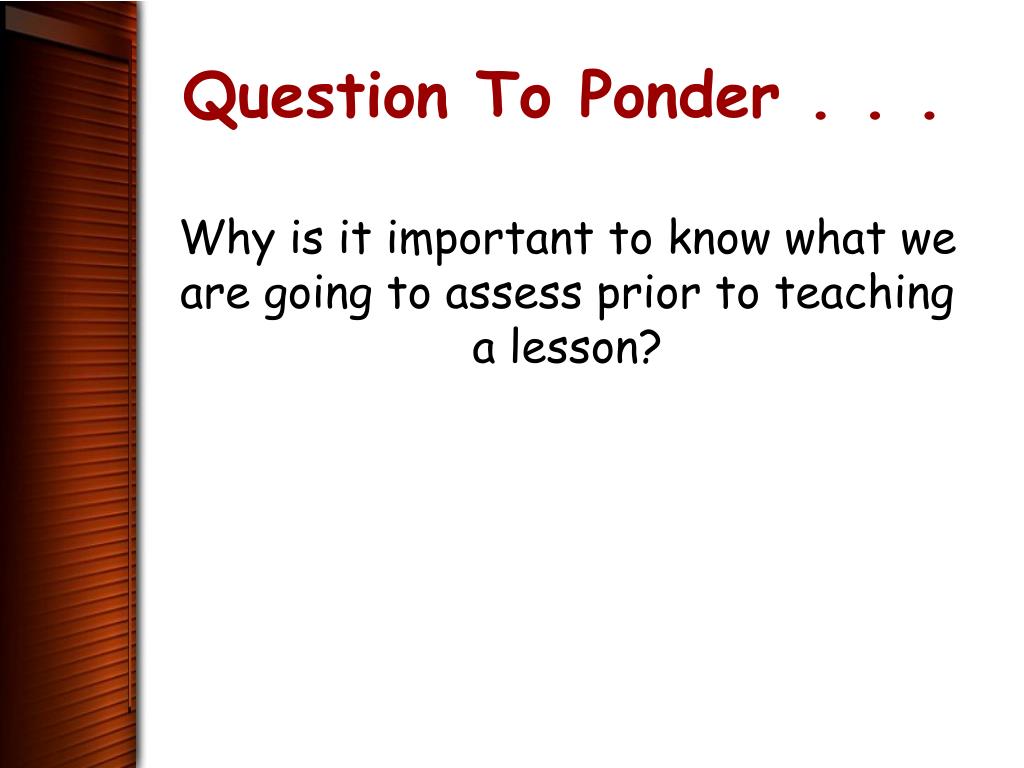 Question To Ponder . . .

Why is it important to know what we are going to assess prior to teaching a lesson?